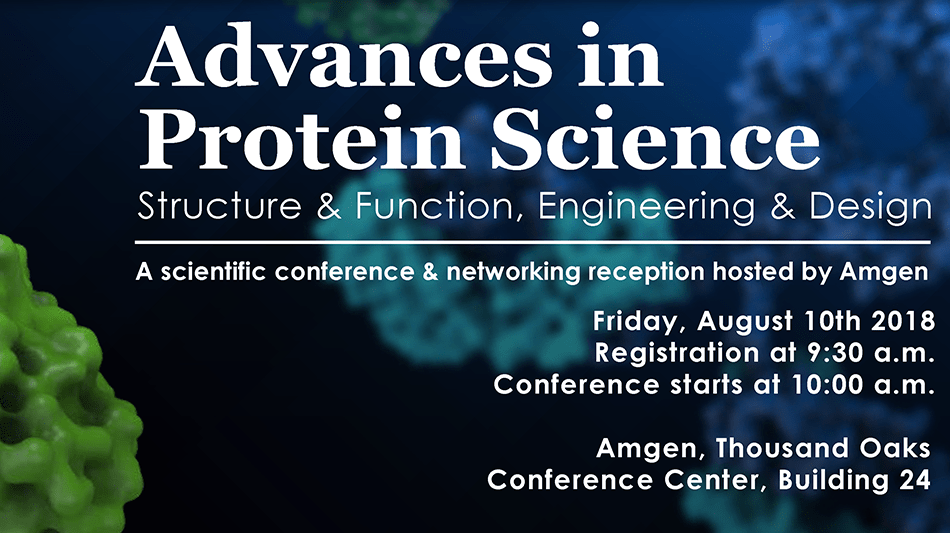 Advances in Protein Science

Structure & Function, Engineering & Design

A scientific conference & networking reception hosted by Amgen

Friday, August 10th 2018
Registration at 9:30 a.m.
Conference starts at 10:00 a.m.

Amgen, Thousand Oaks
Conference Center, Building 24